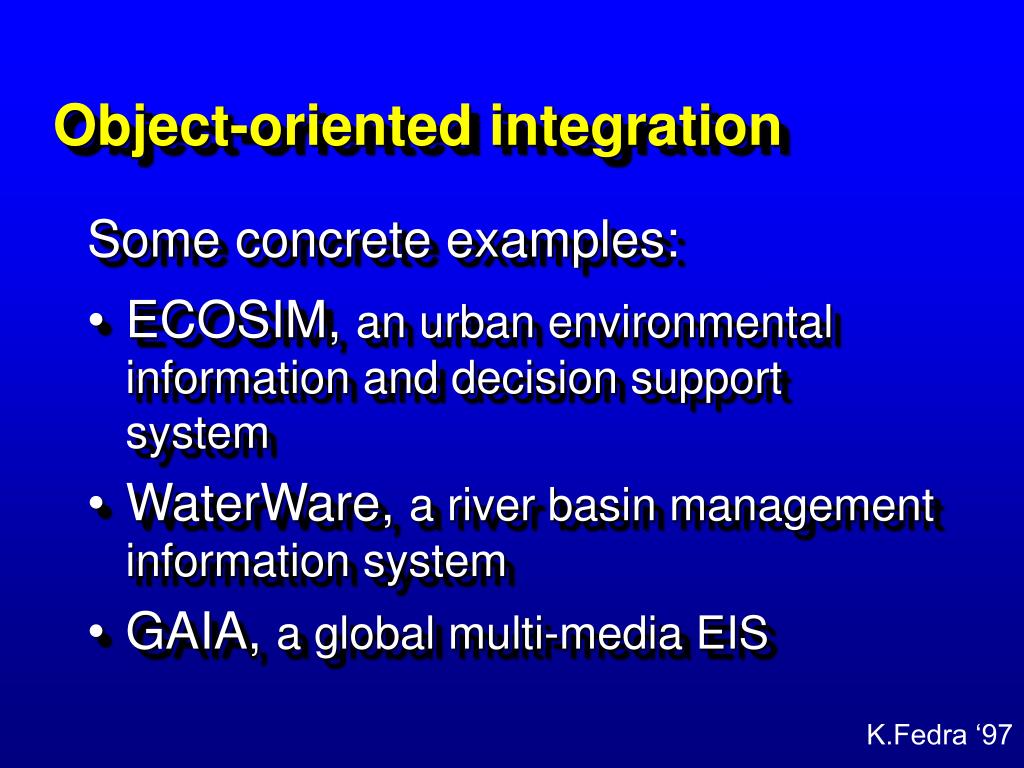 Object-oriented integration

Some concrete examples:

• ECOSIM, an urban environmental information and decision support system

• WaterWare, a river basin management information system

• GAIA, a global multi-media EIS

K.Fedra ‘97